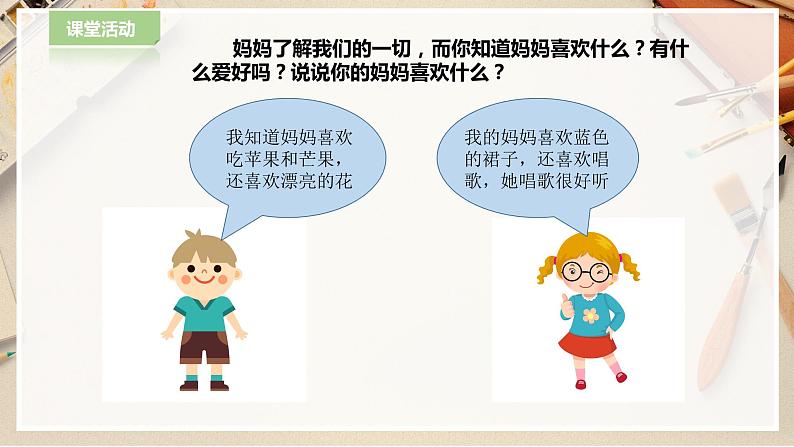 课堂活动

妈妈了解我们的一切，而你知道妈妈喜欢什么？有什么爱好吗？说说你的妈妈喜欢什么？

我知道妈妈喜欢吃苹果和芒果，还喜欢漂亮的花

我的妈妈喜欢蓝色的裙子，还喜欢唱歌，她唱歌很好听